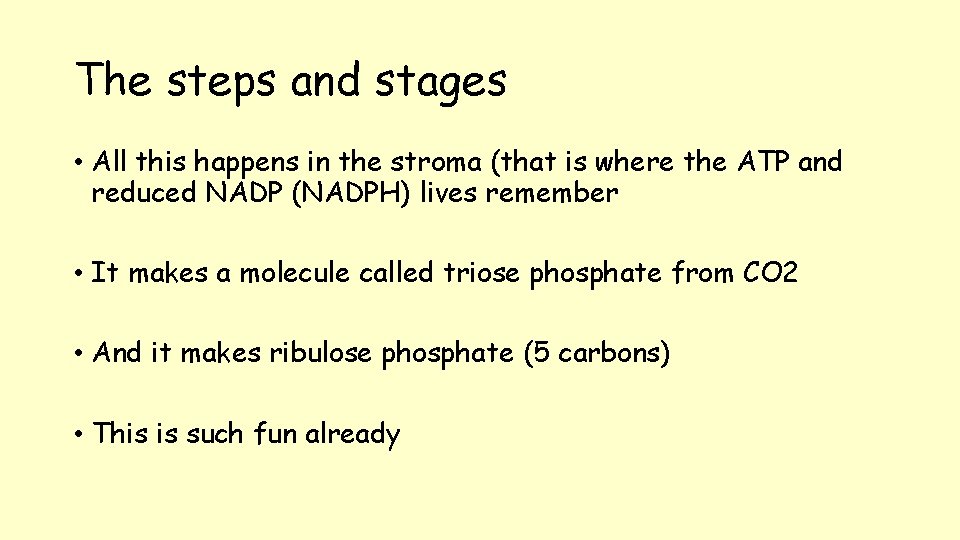 The steps and stages

• All this happens in the stroma (that is where the ATP and reduced NADP (NADPH) lives remember

• It makes a molecule called triose phosphate from CO2

• And it makes ribulose phosphate (5 carbons)

• This is such fun already